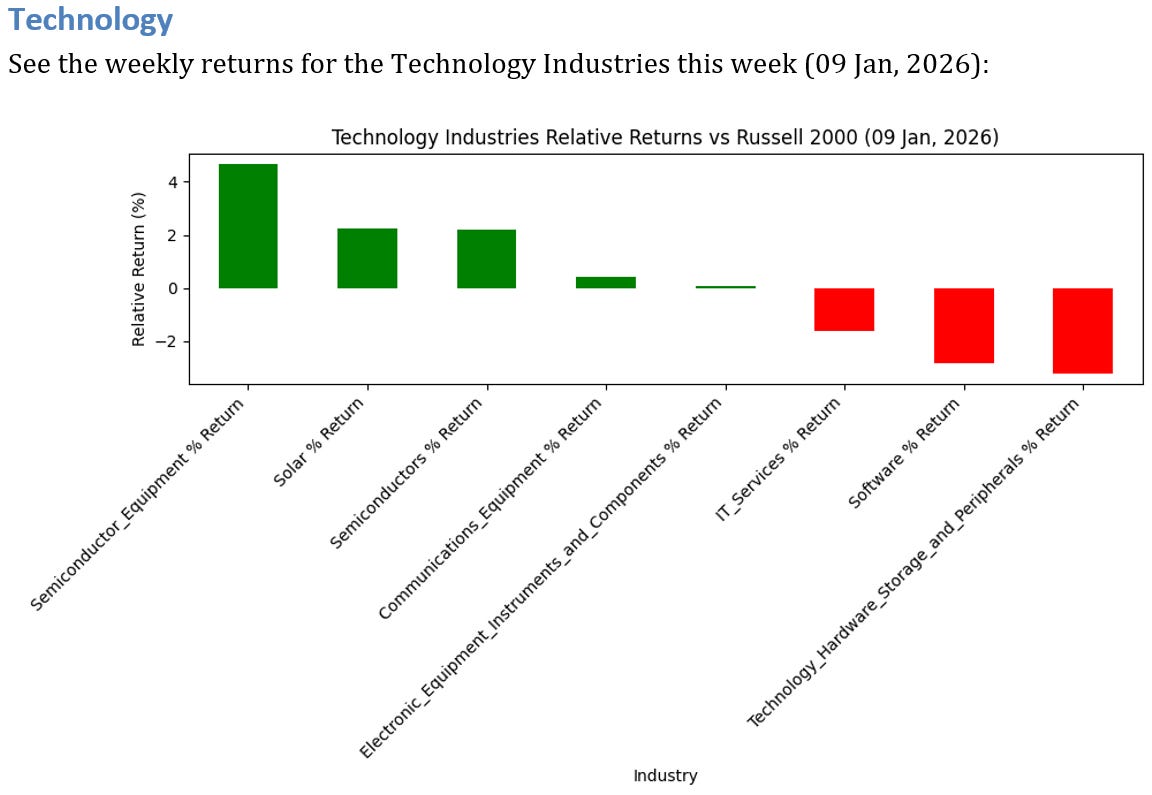 Technology

See the weekly returns for the Technology Industries this week (09 Jan, 2026):

Technology Industries Relative Returns vs Russell 2000 (09 Jan, 2026)

Relative Return (%)

4
2
0
−2

Semiconductor_Equipment % Return
Solar % Return
Semiconductors % Return
Communications_Equipment % Return
Electronic_Equipment_Instruments_and_Components % Return
IT_Services % Return
Software % Return
Technology_Hardware_Storage_and_Peripherals % Return

Industry